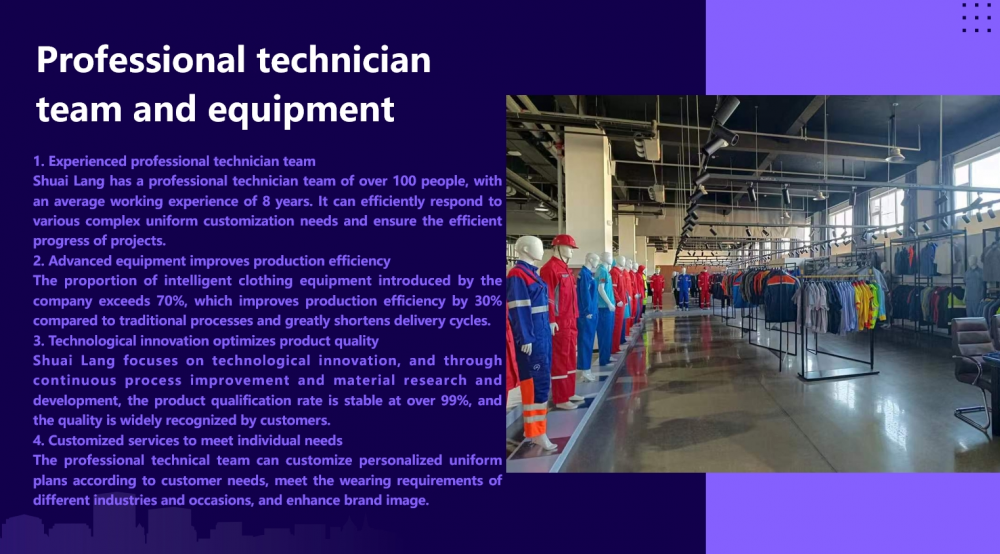 Professional technician team and equipment

1. Experienced professional technician team
Shuai Lang has a professional technician team of over 100 people, with an average working experience of 8 years. It can efficiently respond to various complex uniform customization needs and ensure the efficient progress of projects.
2. Advanced equipment improves production efficiency
The proportion of intelligent clothing equipment introduced by the company exceeds 70%, which improves production efficiency by 30% compared to traditional processes and greatly shortens delivery cycles.
3. Technological innovation optimizes product quality
Shuai Lang focuses on technological innovation, and through continuous process improvement and material research and development, the product qualification rate is stable at over 99%, and the quality is widely recognized by customers.
4. Customized services to meet individual needs
The professional technical team can customize personalized uniform plans according to customer needs, meet the wearing requirements of different industries and occasions, and enhance brand image.